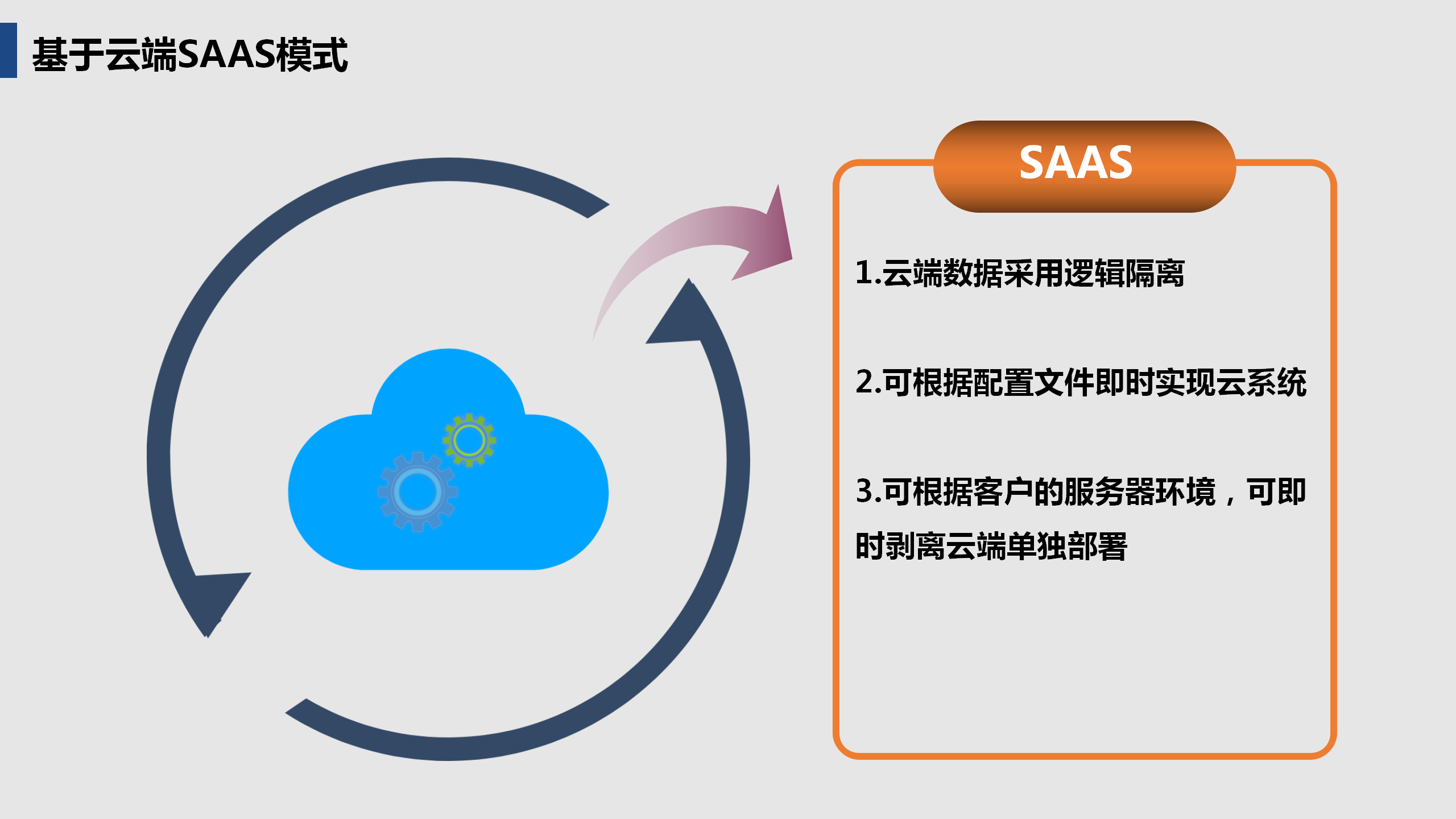 基于云端SAAS模式

SAAS

1.云端数据采用逻辑隔离

2.可根据配置文件即时实现云系统

3.可根据客户的服务器环境，可即时剥离云端单独部署